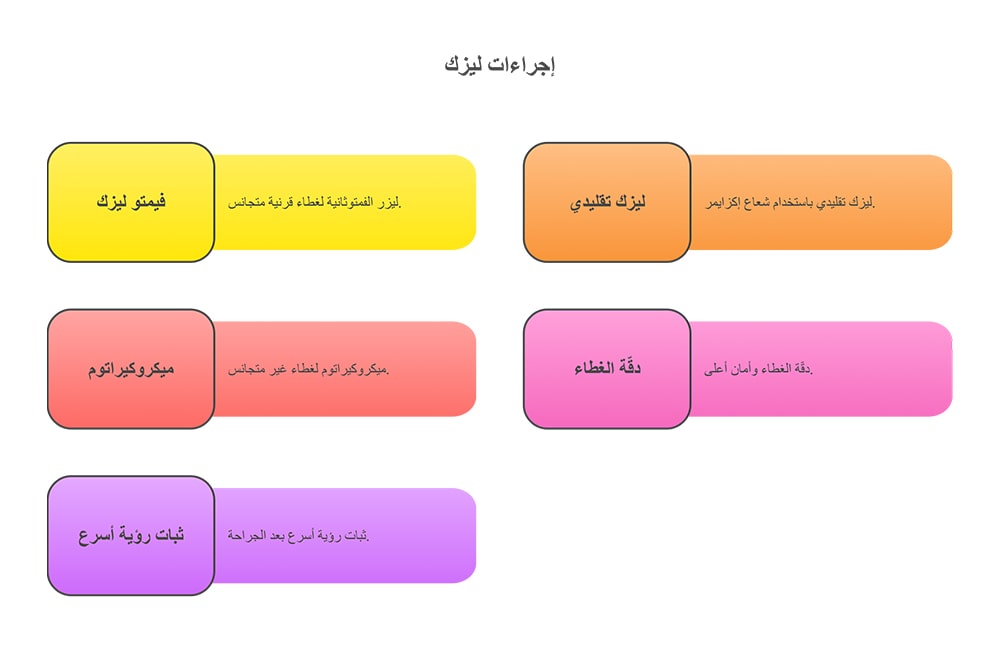 إجراءات ليزك

ليزك تقليدي

ليزك تقليدي باستخدام شعاع إكزايمر.

فيمتو ليزك

ليزر الفمتوثانية لغطاء قرنية متجانس.

دقّة الغطاء

دقّة الغطاء وأمان أعلى.

ميكروكيراتوم

ميكروكيراتوم لغطاء غير متجانس.

ثبات رؤية أسرع

ثبات رؤية أسرع بعد الجراحة.